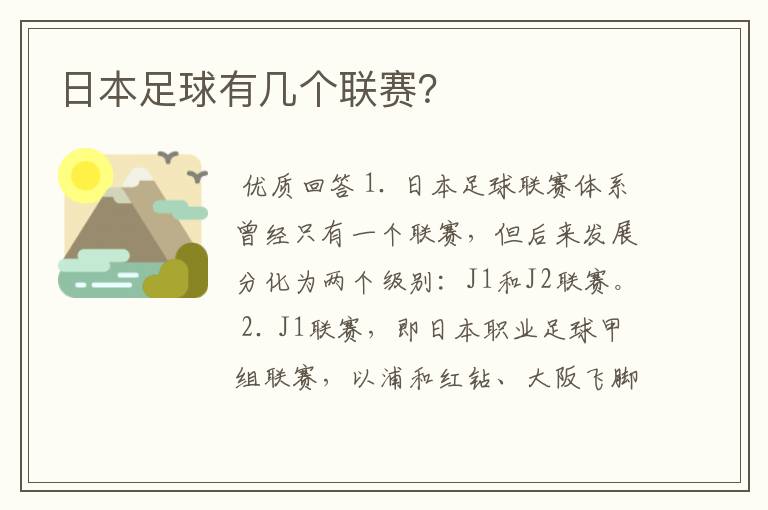 日本足球有几个联赛?

优质回答 1. 日本足球联赛体系曾经只有一个联赛，但后来发展分化为两个级别：J1和J2联赛。 2. J1联赛，即日本职业足球甲组联赛，以浦和红钻、大阪飞脚